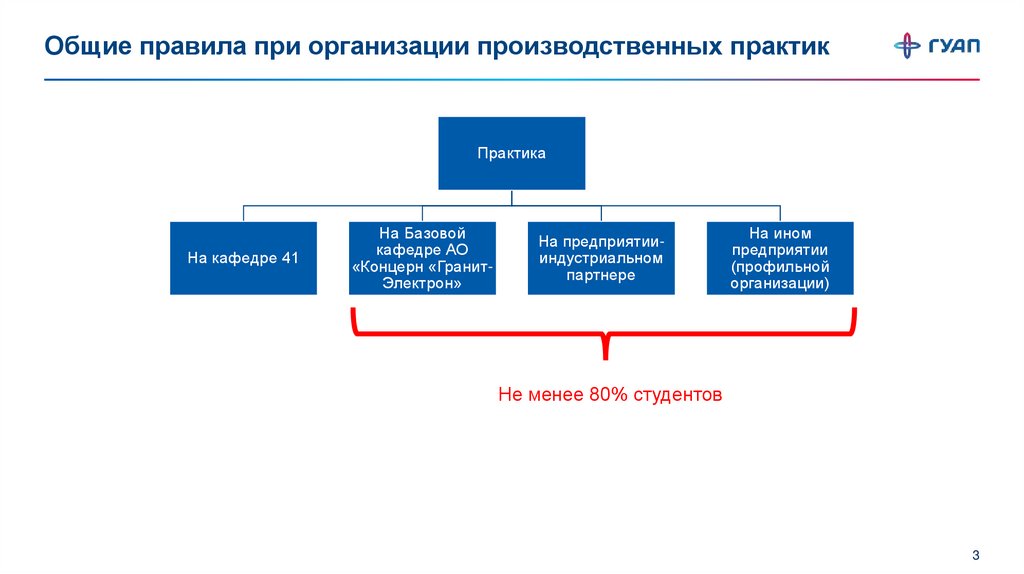 Общие правила при организации производственных практик

ГУАП

Практика

На кафедре 41

На Базовой кафедре АО «Концерн «Гранит-Электрон»

На предприятии-индустриальном партнере

На ином предприятии (профильной организации)

Не менее 80% студентов

3